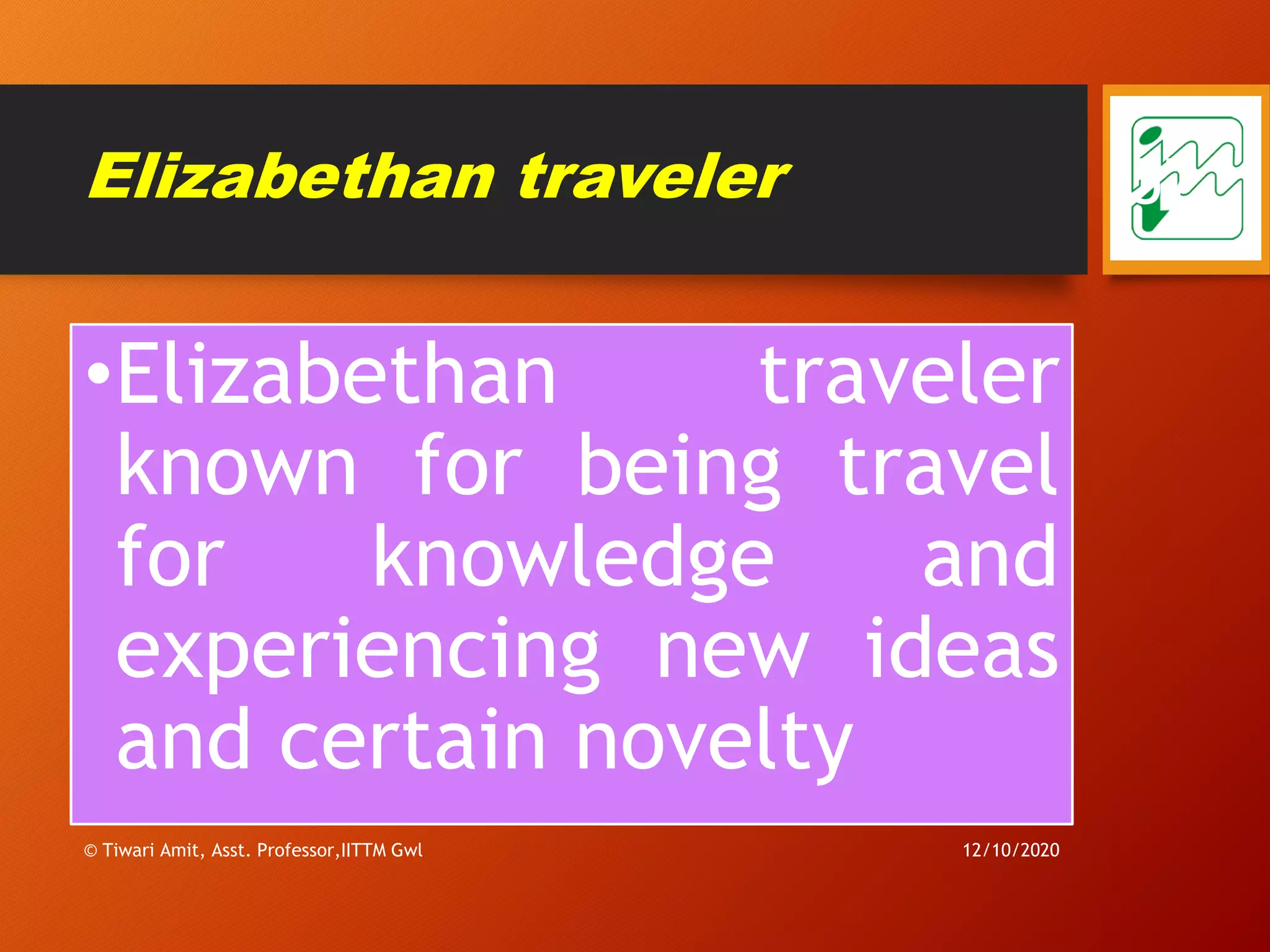 Elizabethan traveler

•Elizabethan traveler known for being travel for knowledge and experiencing new ideas and certain novelty

© Tiwari Amit, Asst. Professor,IITTM Gwl

12/10/2020